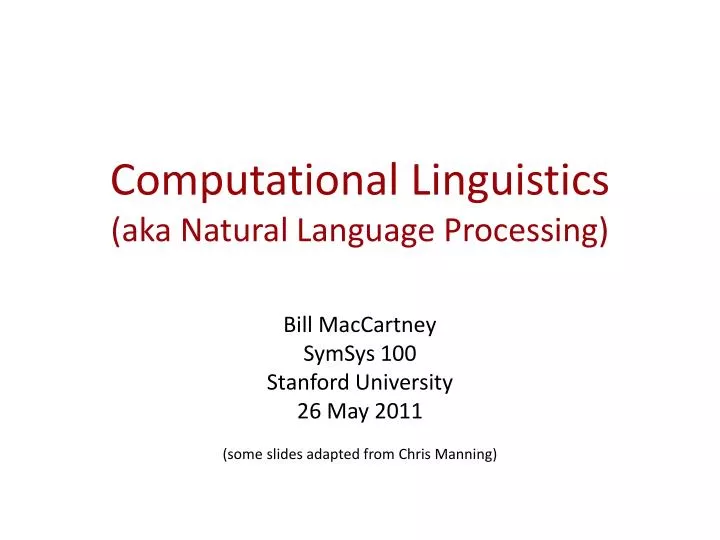 Computational Linguistics
(aka Natural Language Processing)

Bill MacCartney
SymSys 100
Stanford University
26 May 2011

(some slides adapted from Chris Manning)